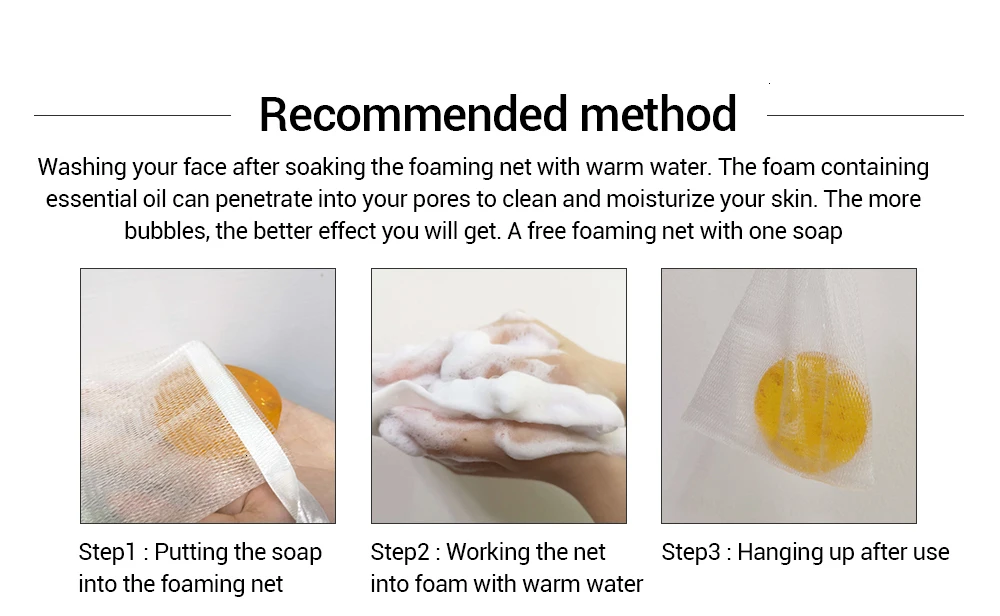 Recommended method

Washing your face after soaking the foaming net with warm water. The foam containing essential oil can penetrate into your pores to clean and moisturize your skin. The more bubbles, the better effect you will get. A free foaming net with one soap

Step1 : Putting the soap into the foaming net

Step2 : Working the net into foam with warm water

Step3 : Hanging up after use